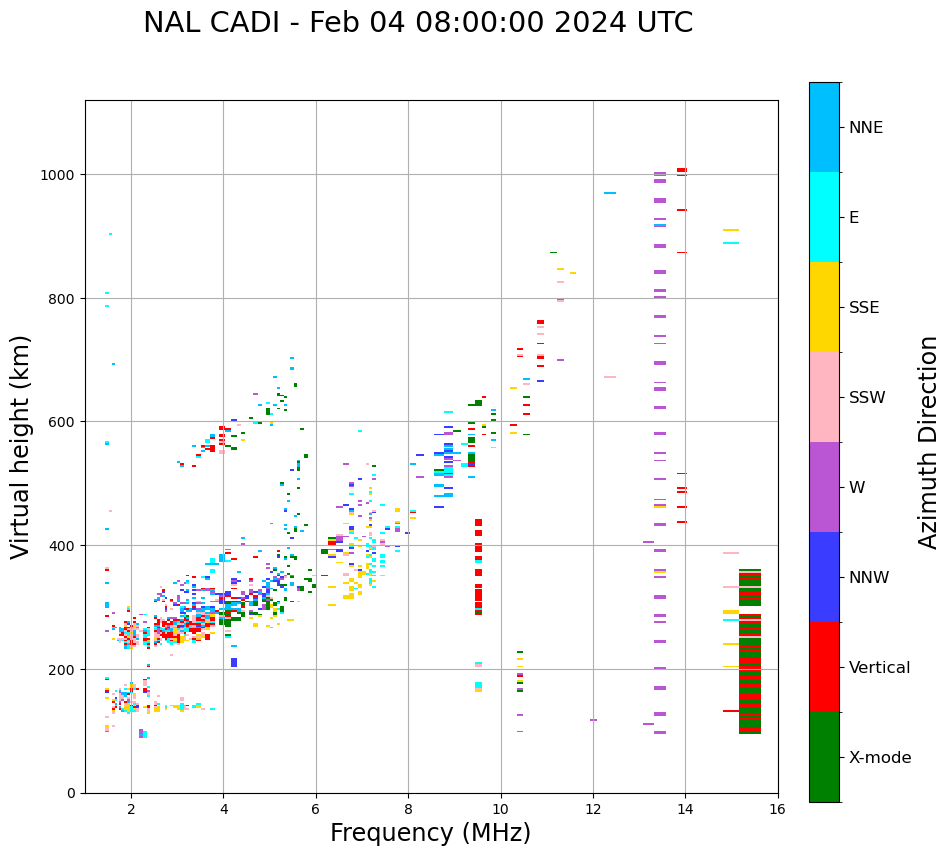 NAL CADI - Feb 04 08:00:00 2024 UTC

Virtual height (km)

1000
800
600
400
200
0

2
4
6
8
10
12
14
16

Frequency (MHz)

NNE
E
SSE
SSW
W
NNW
Vertical
X-mode

Azimuth Direction